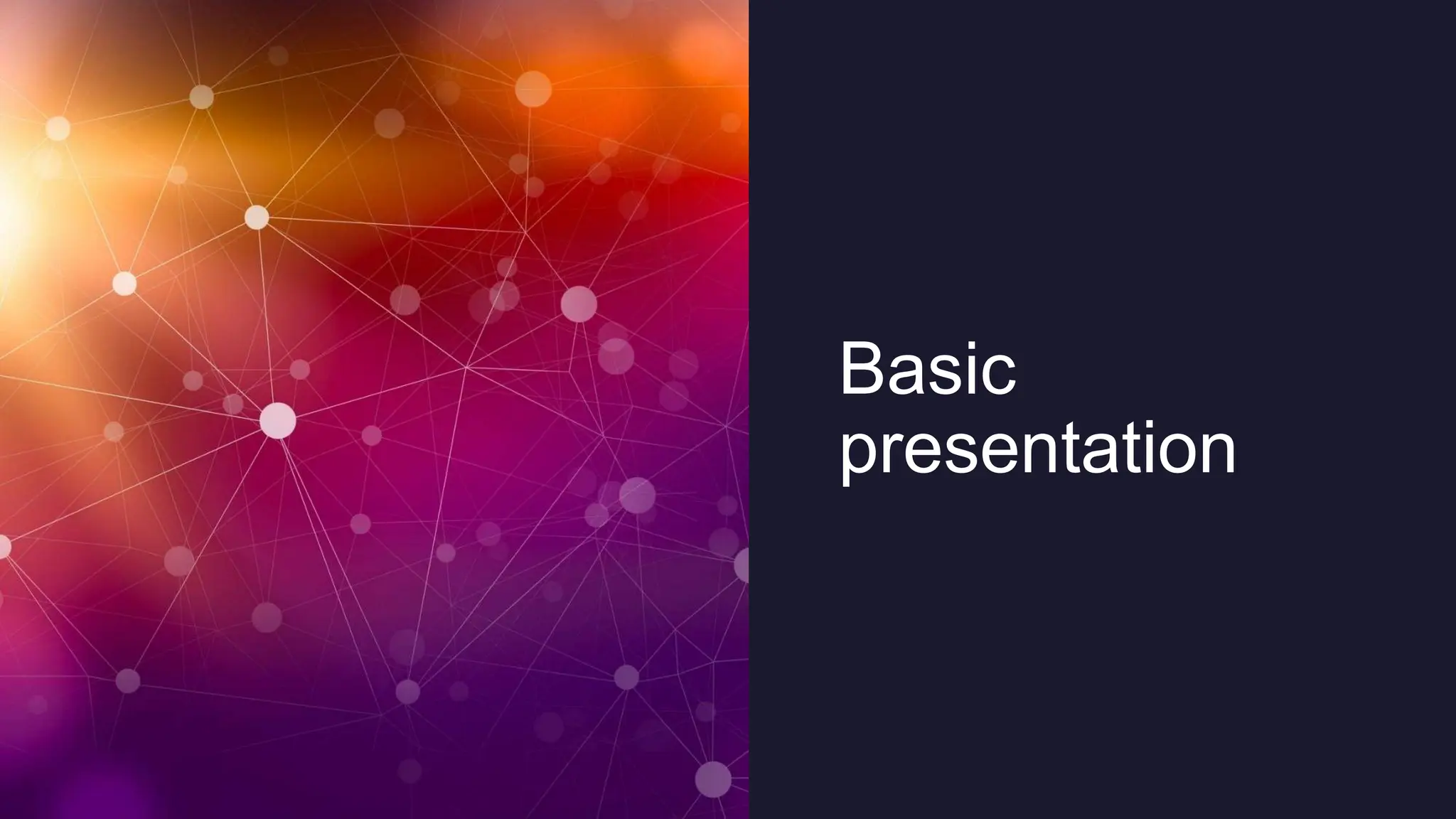 Basic presentation